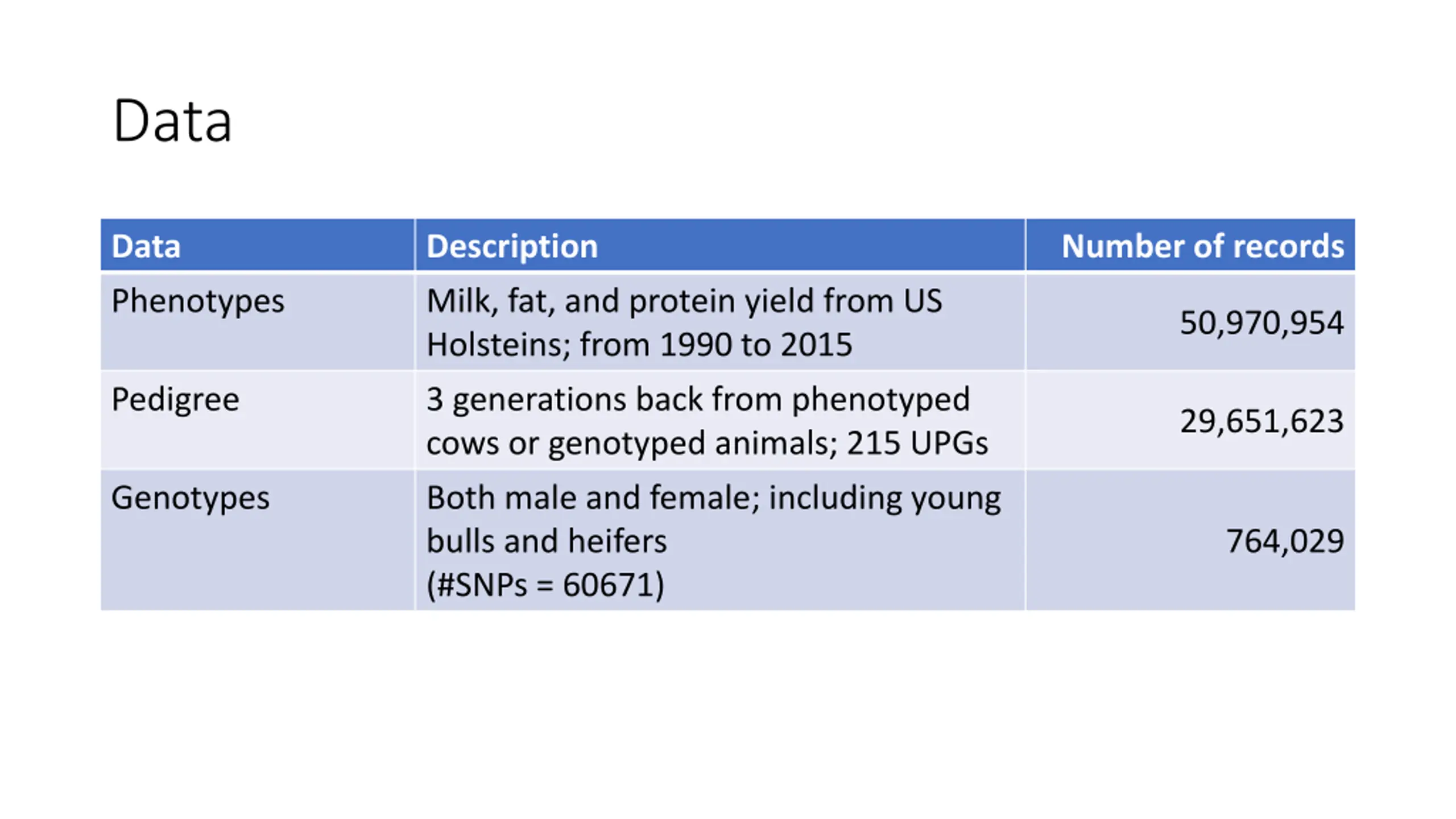 Data

| Data | Description | Number of records |
|---|---|---|
| Phenotypes | Milk, fat, and protein yield from US Holsteins; from 1990 to 2015 | 50,970,954 |
| Pedigree | 3 generations back from phenotyped cows or genotyped animals; 215 UPGs | 29,651,623 |
| Genotypes | Both male and female; including young bulls and heifers (#SNPs = 60671) | 764,029 |